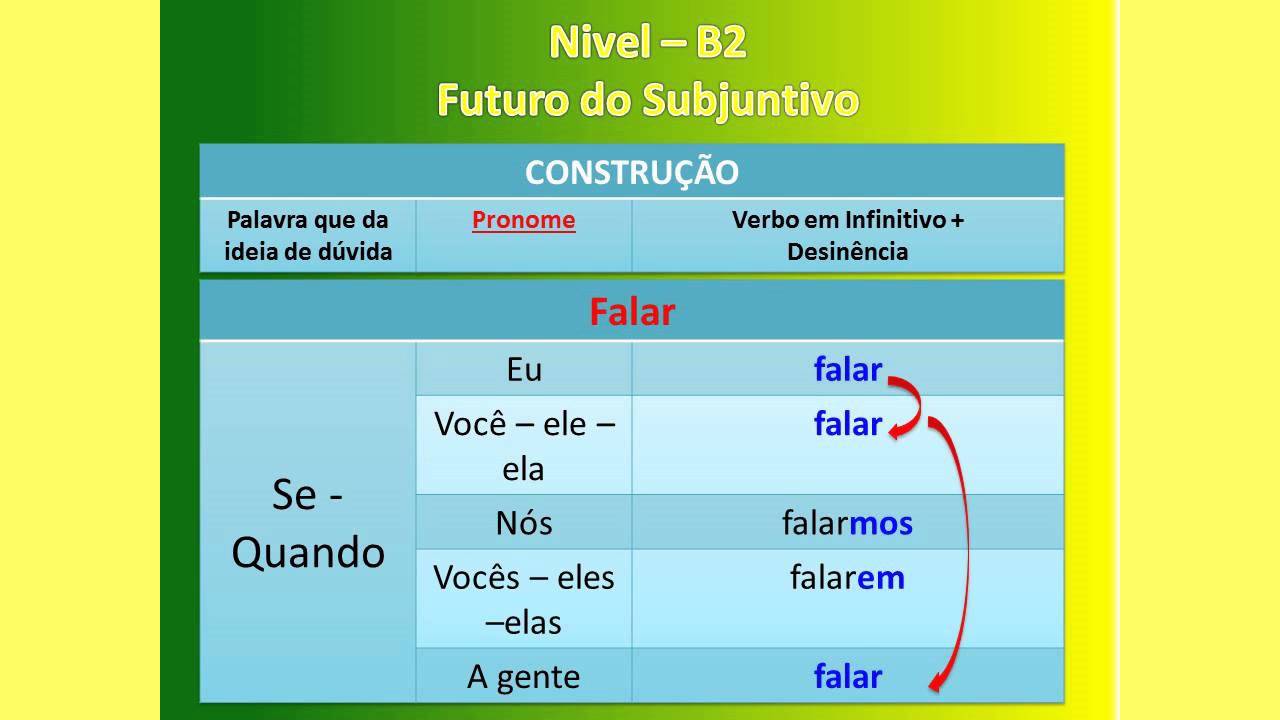 Nivel – B2
Futuro do Subjuntivo

| CONSTRUÇÃO | | |
|---|---|---|
| Palavra que da ideia de dúvida | Pronome | Verbo em Infinitivo + Desinência |

| Falar | | |
|---|---|---|
| Se - Quando | Eu | falar |
| | Você – ele – ela | falar |
| | Nós | falarmos |
| | Vocês – eles –elas | falarem |
| | A gente | falar |